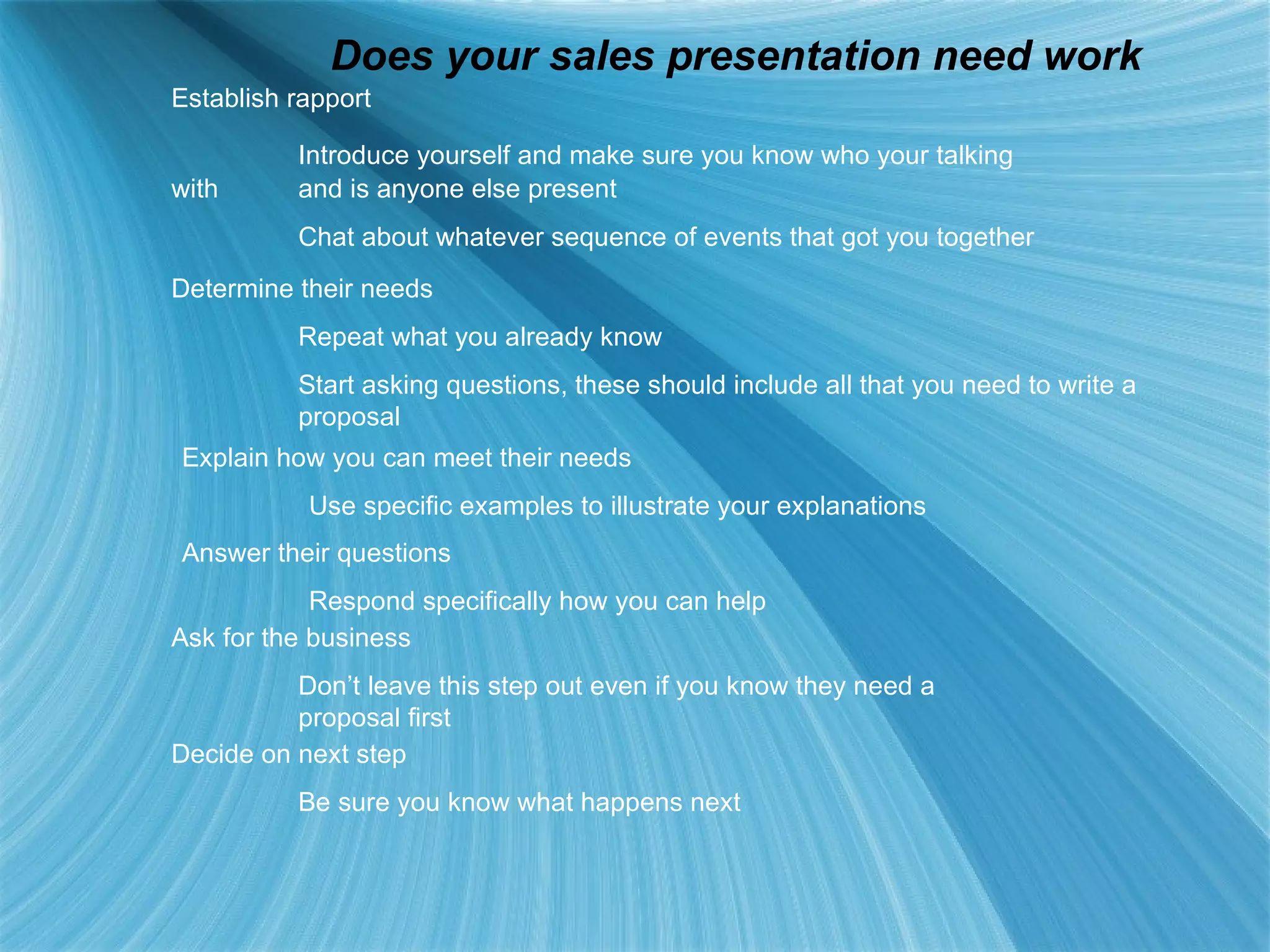 Does your sales presentation need work

Establish rapport

Introduce yourself and make sure you know who your talking with and is anyone else present

Chat about whatever sequence of events that got you together

Determine their needs

Repeat what you already know

Start asking questions, these should include all that you need to write a proposal

Explain how you can meet their needs

Use specific examples to illustrate your explanations

Answer their questions

Respond specifically how you can help

Ask for the business

Don’t leave this step out even if you know they need a proposal first

Decide on next step

Be sure you know what happens next